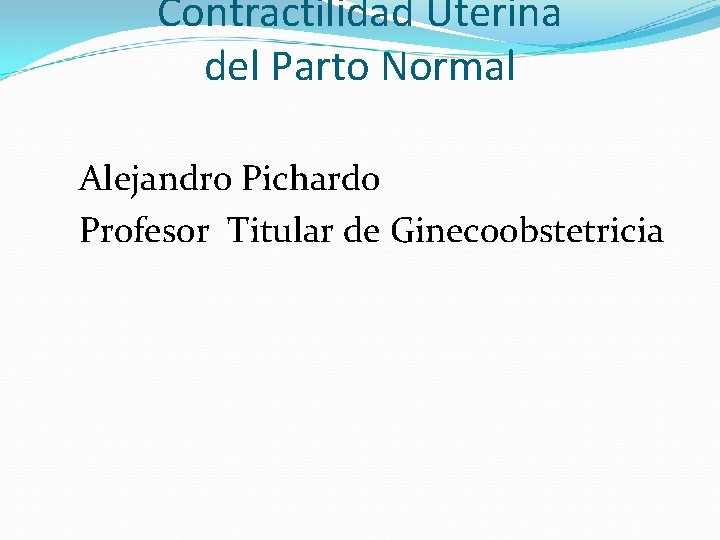 Contractilidad Uterina
del Parto Normal

Alejandro Pichardo
Profesor Titular de Ginecoobstetricia